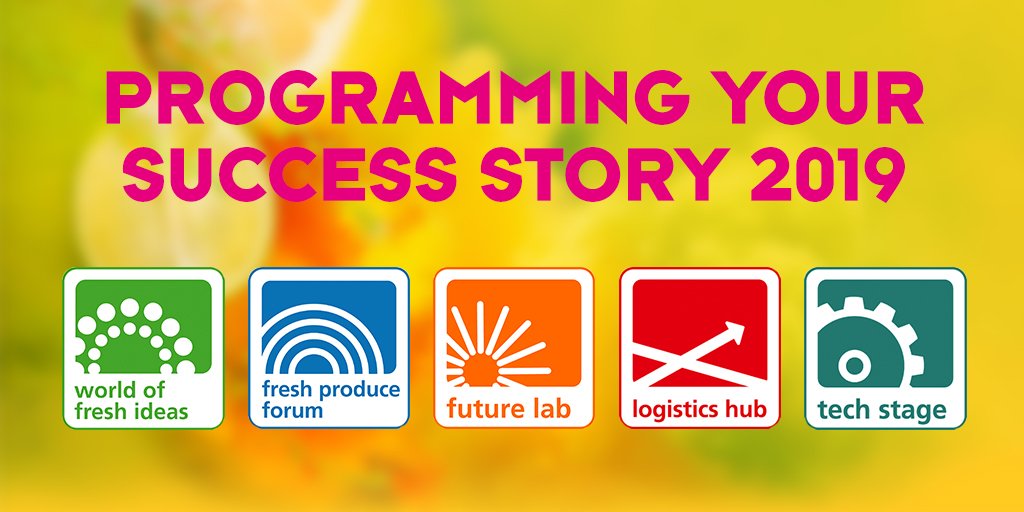 PROGRAMMING YOUR SUCCESS STORY 2019

world of fresh ideas

fresh produce forum

future lab

logistics hub

tech stage